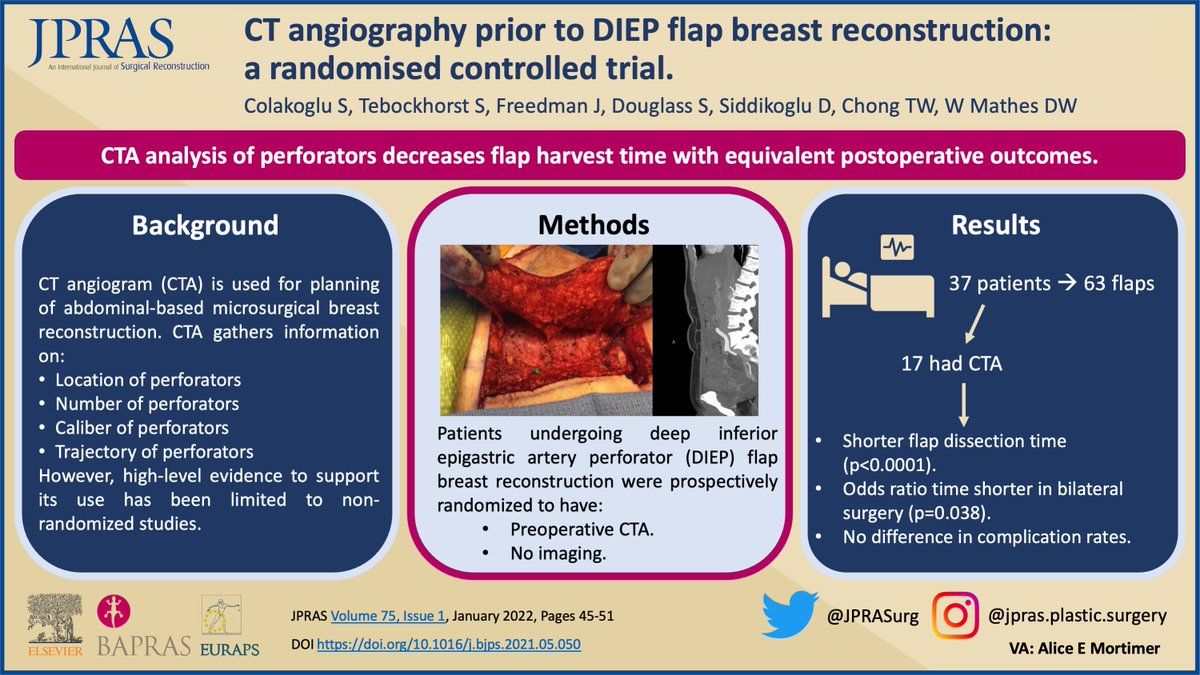 JPRAS
An International Journal of Surgical Reconstruction

CT angiography prior to DIEP flap breast reconstruction: a randomised controlled trial.

Colakoglu S, Tebockhorst S, Freedman J, Douglass S, Siddikoglu D, Chong TW, W Mathes DW

CTA analysis of perforators decreases flap harvest time with equivalent postoperative outcomes.

Background

CT angiogram (CTA) is used for planning of abdominal-based microsurgical breast reconstruction. CTA gathers information on:
• Location of perforators
• Number of perforators
• Caliber of perforators
• Trajectory of perforators
However, high-level evidence to support its use has been limited to non-randomized studies.

Methods

Patients undergoing deep inferior epigastric artery perforator (DIEP) flap breast reconstruction were prospectively randomized to have:
• Preoperative CTA.
• No imaging.

Results

37 patients → 63 flaps

17 had CTA

• Shorter flap dissection time (p<0.0001).
• Odds ratio time shorter in bilateral surgery (p=0.038).
• No difference in complication rates.

ELSEVIER BAPRAS EURAPS

JPRAS Volume 75, Issue 1, January 2022, Pages 45-51
DOI https://doi.org/10.1016/j.bjps.2021.05.050

@JPRASurg @jpras.plastic.surgery

VA: Alice E Mortimer